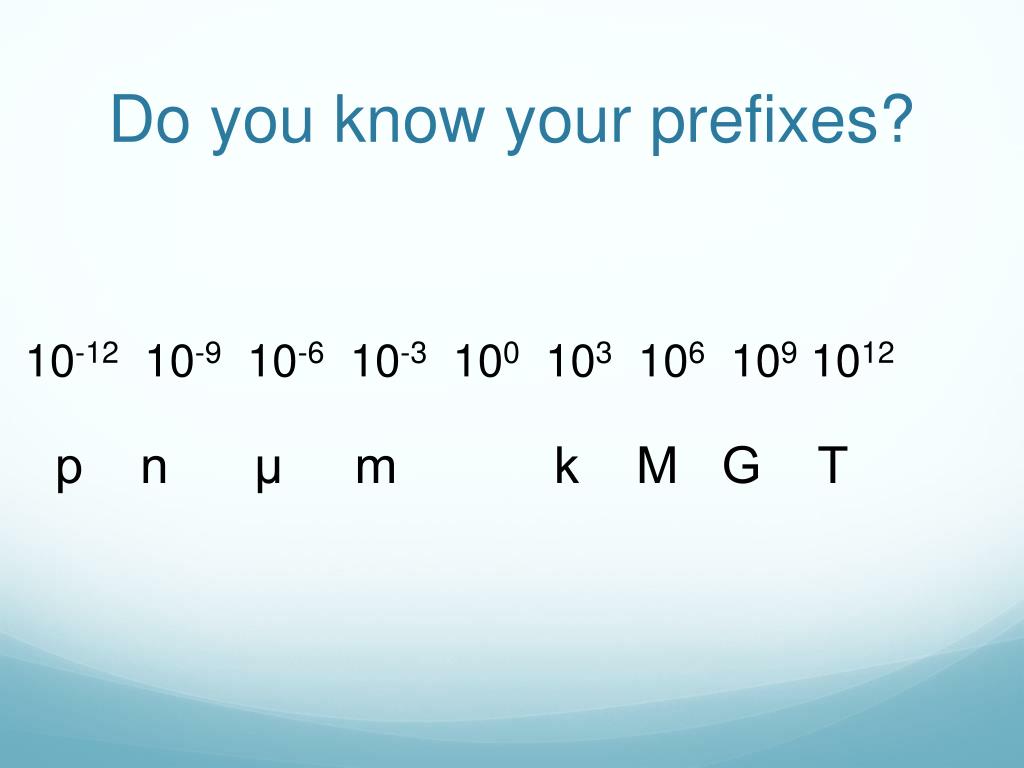 Do you know your prefixes?

$10^{-12}$ $10^{-9}$ $10^{-6}$ $10^{-3}$ $10^{0}$ $10^{3}$ $10^{6}$ $10^{9}$ $10^{12}$

p n μ m k M G T